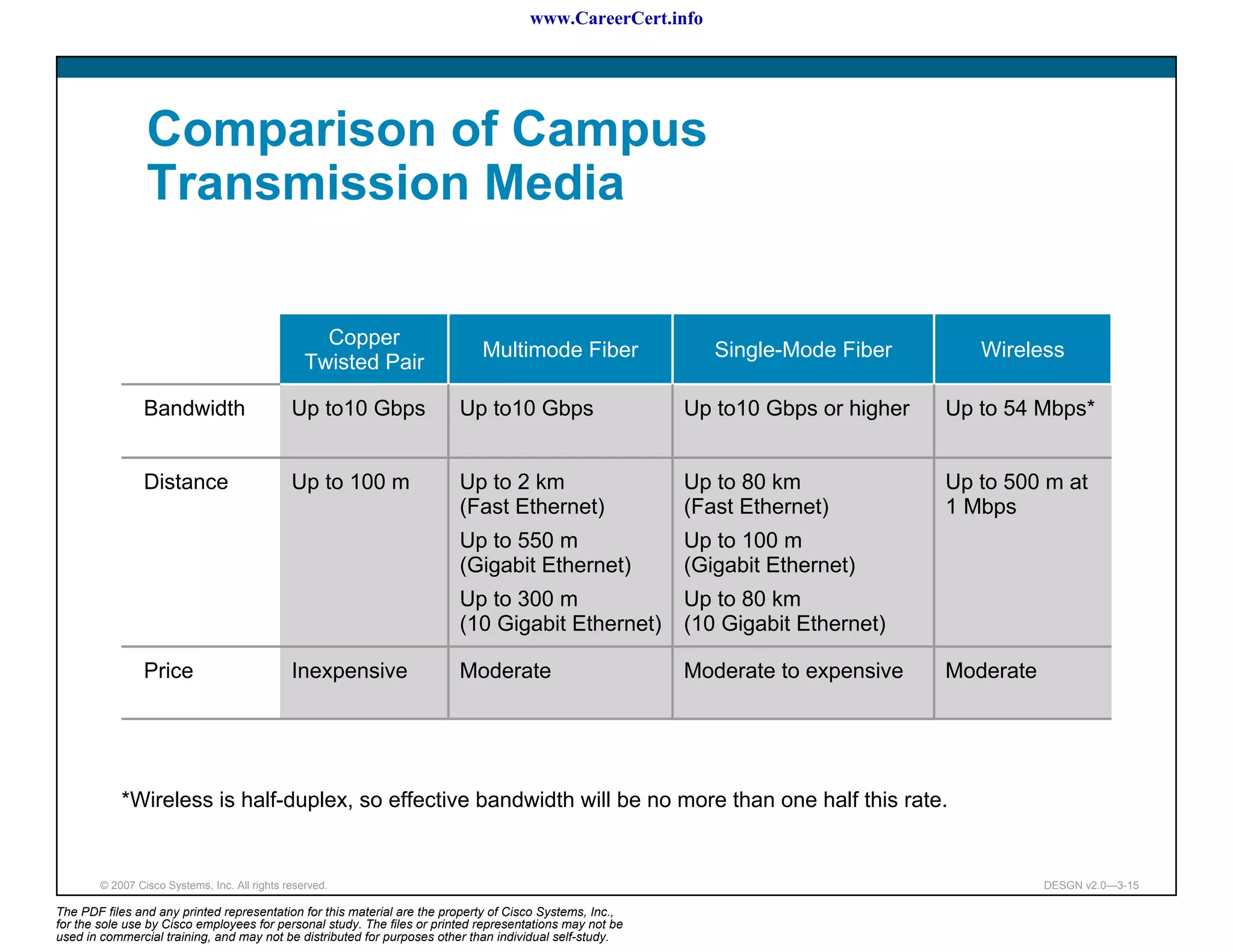 www.CareerCert.info

Comparison of Campus Transmission Media

| | Copper Twisted Pair | Multimode Fiber | Single-Mode Fiber | Wireless |
|---|---|---|---|---|
| Bandwidth | Up to10 Gbps | Up to10 Gbps | Up to10 Gbps or higher | Up to 54 Mbps* |
| Distance | Up to 100 m | Up to 2 km (Fast Ethernet) Up to 550 m (Gigabit Ethernet) Up to 300 m (10 Gigabit Ethernet) | Up to 80 km (Fast Ethernet) Up to 100 m (Gigabit Ethernet) Up to 80 km (10 Gigabit Ethernet) | Up to 500 m at 1 Mbps |
| Price | Inexpensive | Moderate | Moderate to expensive | Moderate |

*Wireless is half-duplex, so effective bandwidth will be no more than one half this rate.

© 2007 Cisco Systems, Inc. All rights reserved.

DESGN v2.0—3-15

The PDF files and any printed representation for this material are the property of Cisco Systems, Inc., for the sole use by Cisco employees for personal study. The files or printed representations may not be used in commercial training, and may not be distributed for purposes other than individual self-study.